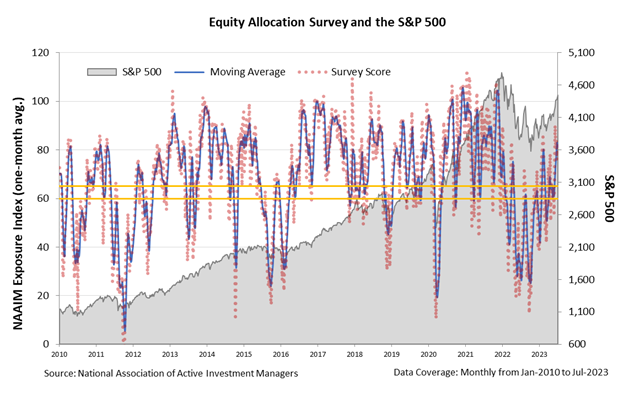 Equity Allocation Survey and the S&P 500

S&P 500    Moving Average    Survey Score

NAAIM Exposure Index (one-month avg.)

120
100
80
60
40
20
0

5,100
4,600
4,100
3,600
3,100
2,600
2,100
1,600
1,100
600

S&P 500

2010 2011 2012 2013 2014 2015 2016 2017 2018 2019 2020 2021 2022 2023

Source: National Association of Active Investment Managers

Data Coverage: Monthly from Jan-2010 to Jul-2023